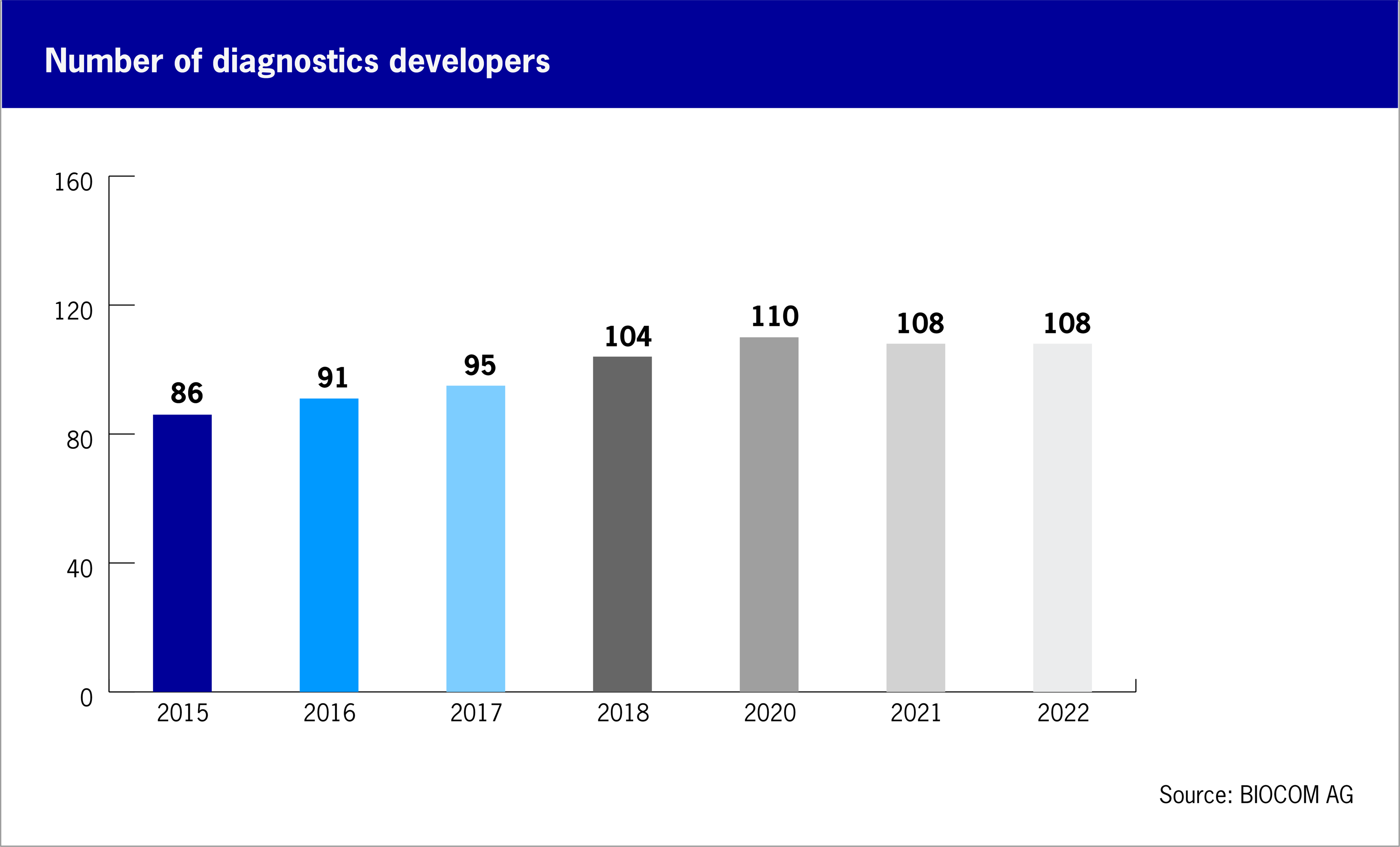 Number of diagnostics developers

160
120
80
40
0

86
91
95
104
110
108
108

2015
2016
2017
2018
2020
2021
2022

Source: BIOCOM AG